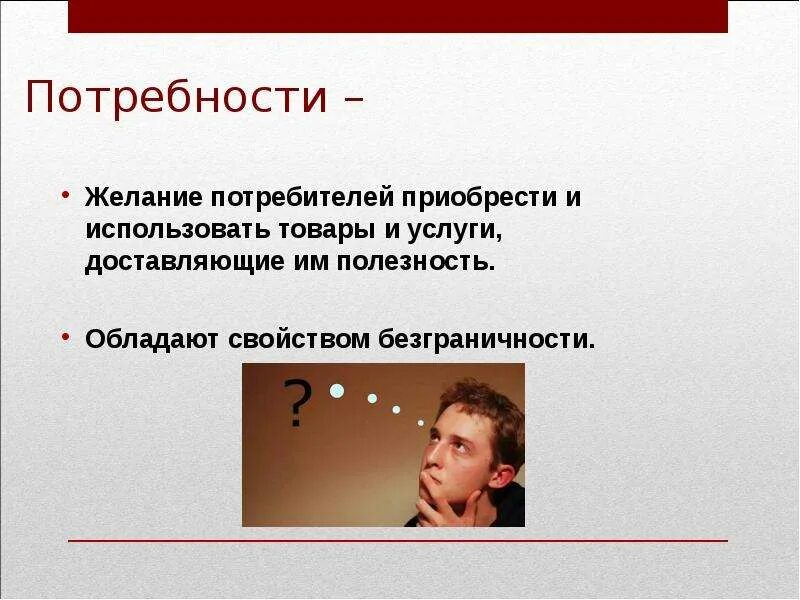 Потребности –

• Желание потребителей приобрести и использовать товары и услуги, доставляющие им полезность.

• Обладают свойством безграничности.

?